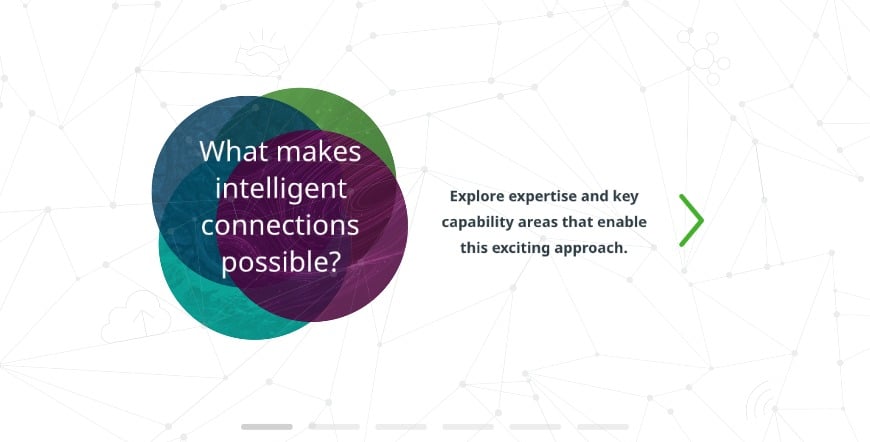 What makes intelligent connections possible?

Explore expertise and key capability areas that enable this exciting approach.